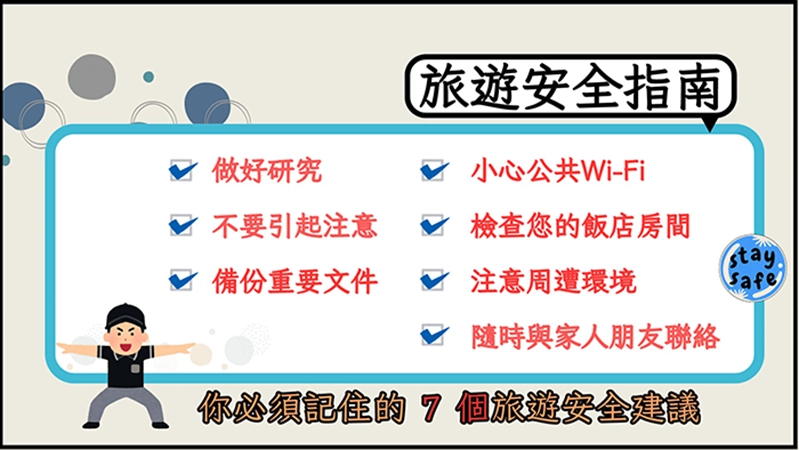 旅遊安全指南

做好研究

不要引起注意

備份重要文件

小心公共Wi-Fi

檢查您的飯店房間

注意周遭環境

隨時與家人朋友聯絡

stay safe

你必須記住的 7 個旅遊安全建議